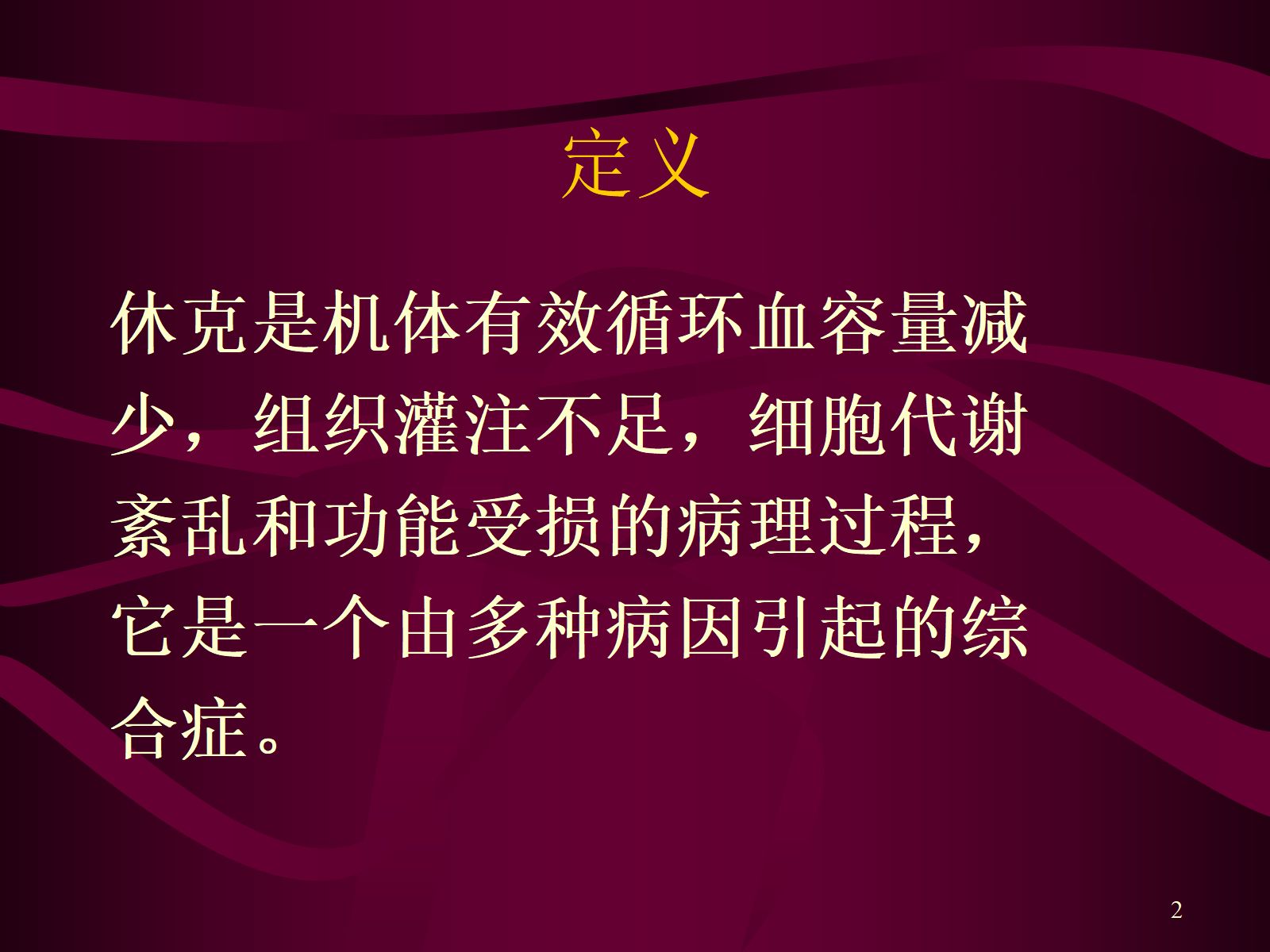 定义

休克是机体有效循环血容量减少，组织灌注不足，细胞代谢紊乱和功能受损的病理过程，它是一个由多种病因引起的综合症。

2